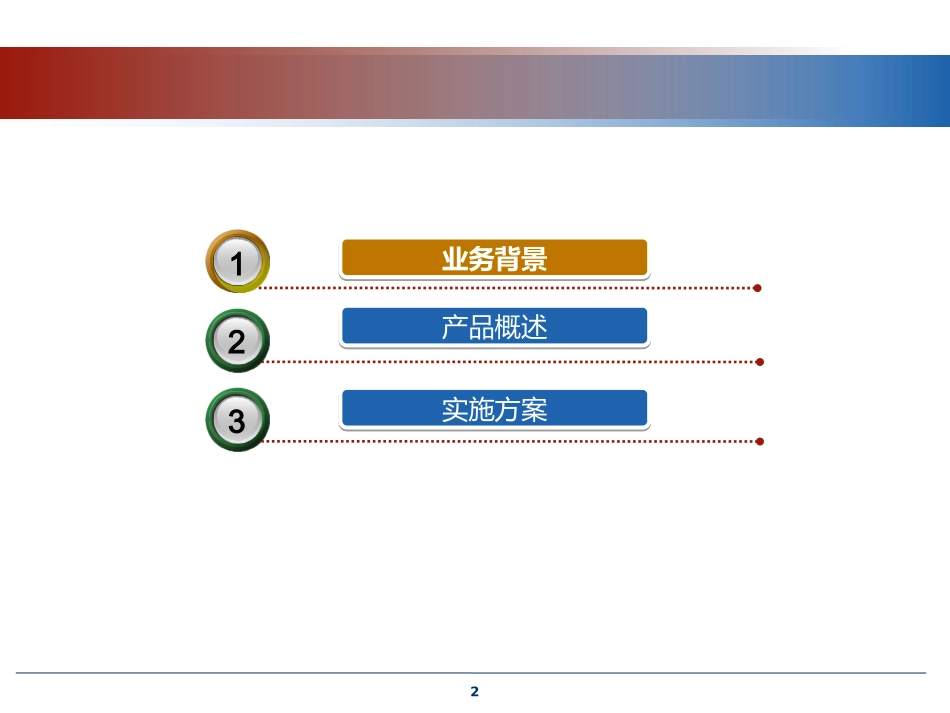 1
业务背景

2
产品概述

3
实施方案

2